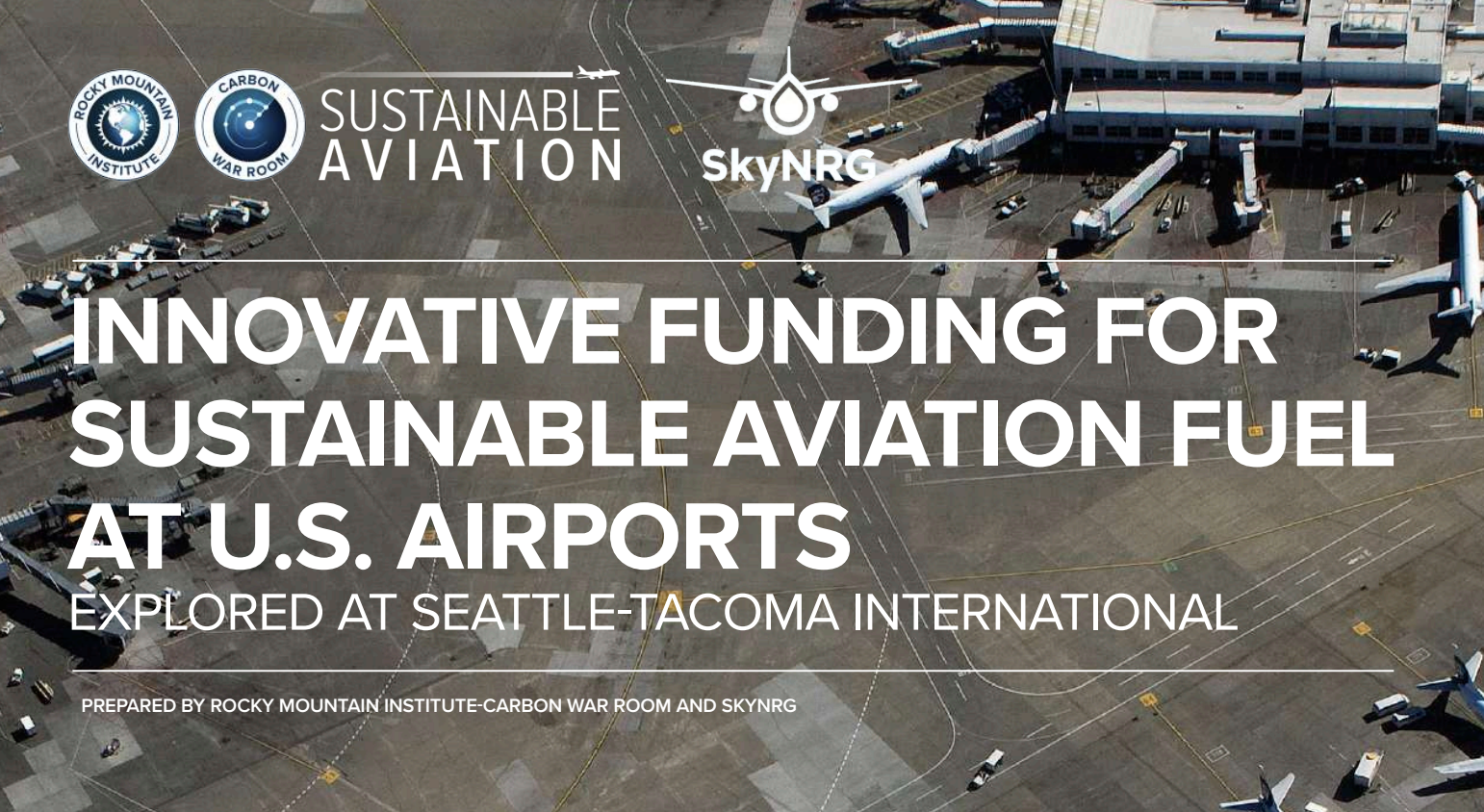 ROCKY MOUNTAIN INSTITUTE

CARBON WAR ROOM

SUSTAINABLE AVIATION

SkyNRG

INNOVATIVE FUNDING FOR SUSTAINABLE AVIATION FUEL AT U.S. AIRPORTS

EXPLORED AT SEATTLE-TACOMA INTERNATIONAL

PREPARED BY ROCKY MOUNTAIN INSTITUTE-CARBON WAR ROOM AND SKYNRG